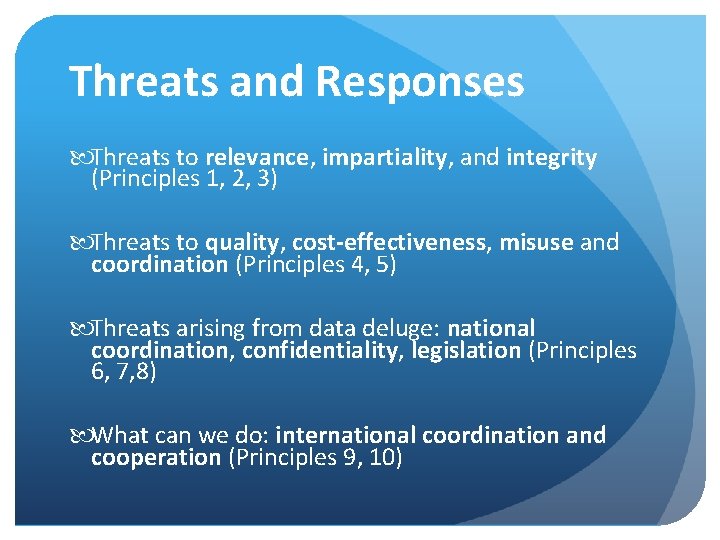 Threats and Responses

Threats to relevance, impartiality, and integrity (Principles 1, 2, 3)

Threats to quality, cost-effectiveness, misuse and coordination (Principles 4, 5)

Threats arising from data deluge: national coordination, confidentiality, legislation (Principles 6, 7,8)

What can we do: international coordination and cooperation (Principles 9, 10)